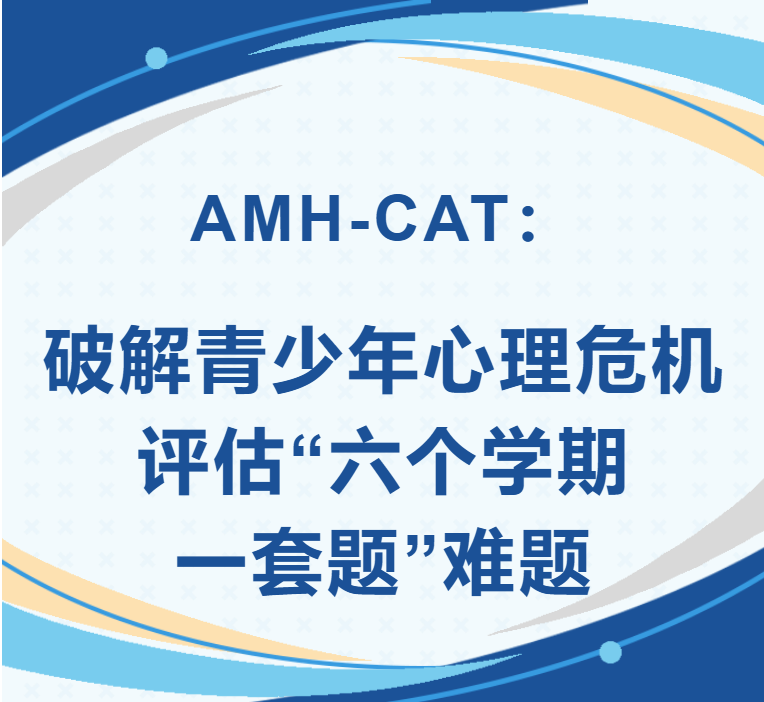 AMH-CAT：

破解青少年心理危机评估“六个学期一套题”难题